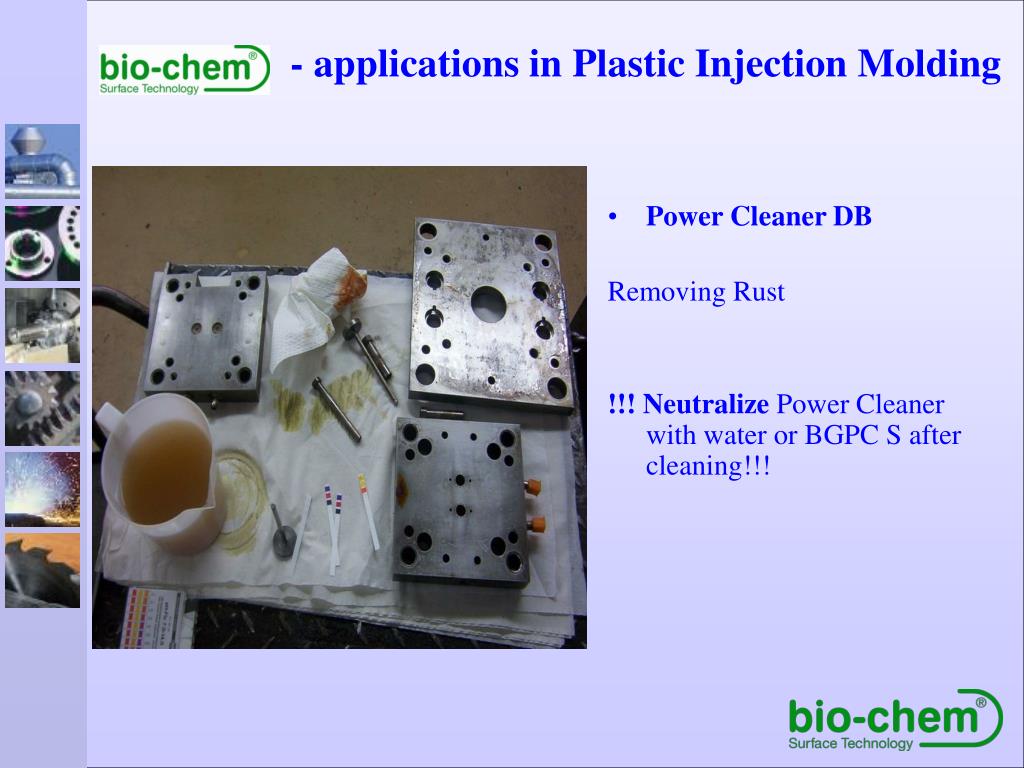 bio-chem®
Surface Technology

- applications in Plastic Injection Molding

• Power Cleaner DB

Removing Rust

!!! Neutralize Power Cleaner with water or BGPC S after cleaning!!!

bio-chem®
Surface Technology